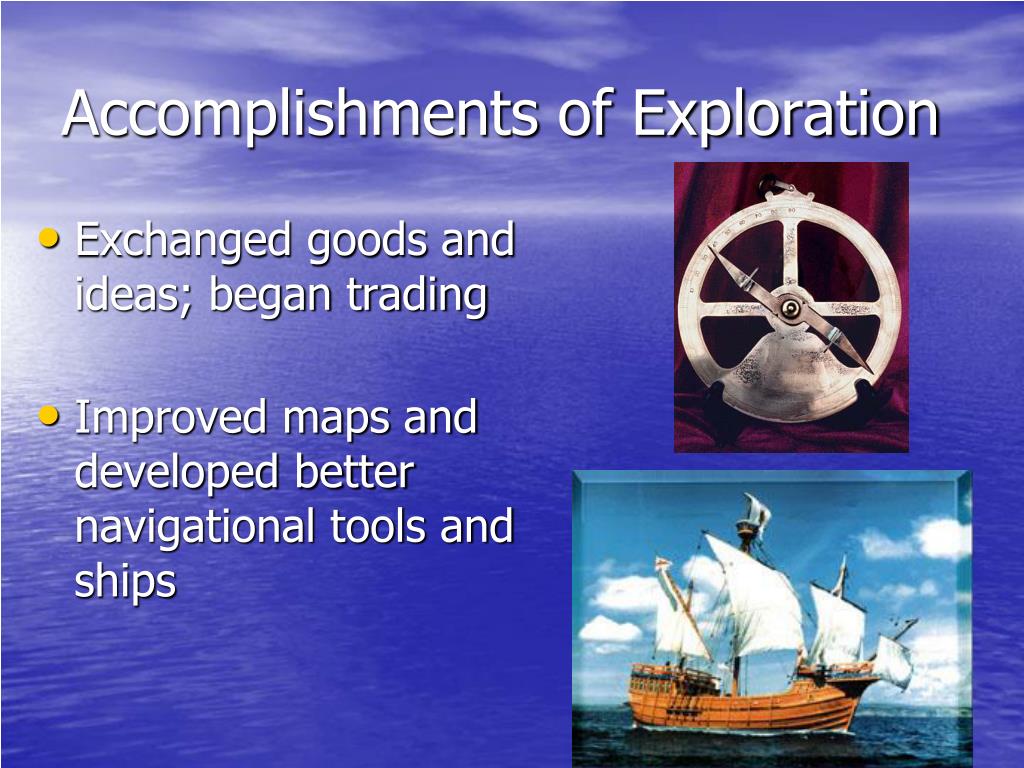 Accomplishments of Exploration

• Exchanged goods and ideas; began trading

• Improved maps and developed better navigational tools and ships